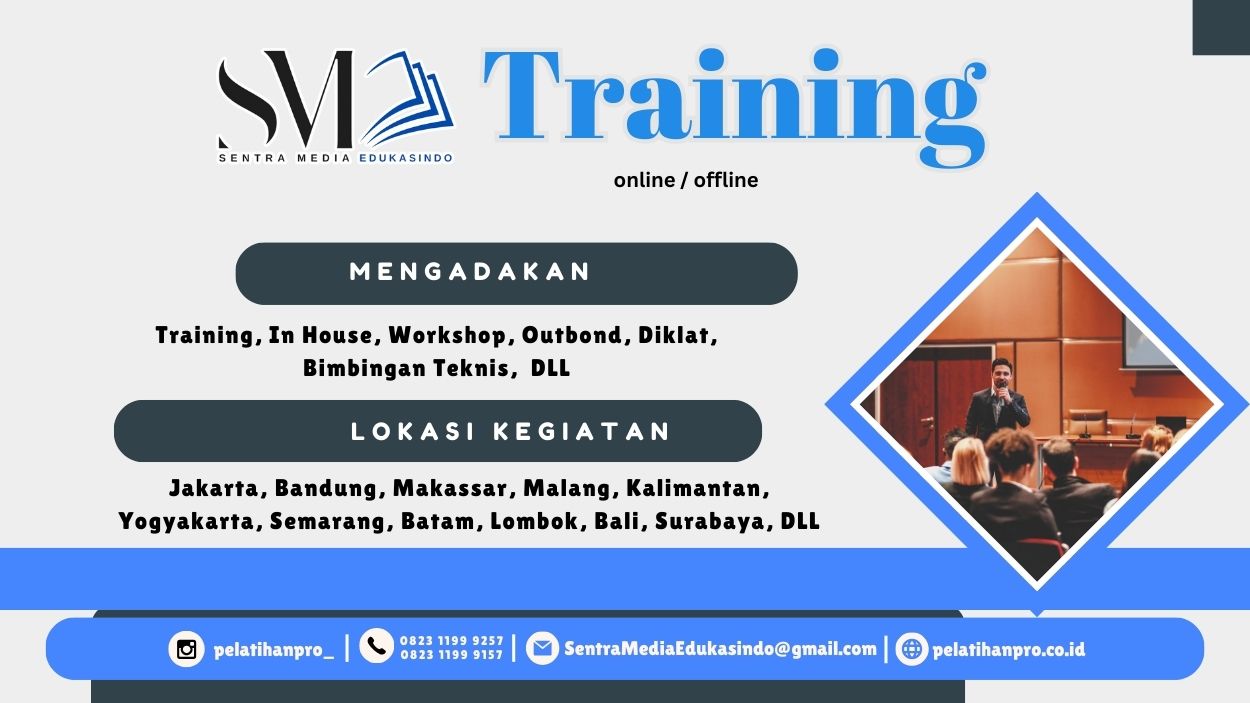 SM
SENTRA MEDIA EDUKASINDO

Training
online / offline

MENGADAKAN

Training, In House, Workshop, Outbond, Diklat, Bimbingan Teknis, DLL

LOKASI KEGIATAN

Jakarta, Bandung, Makassar, Malang, Kalimantan, Yogyakarta, Semarang, Batam, Lombok, Bali, Surabaya, DLL

pelatihanpro_ | 0823 1199 9257 0823 1199 9157 | SentraMediaEdukasindo@gmail.com | pelatihanpro.co.id